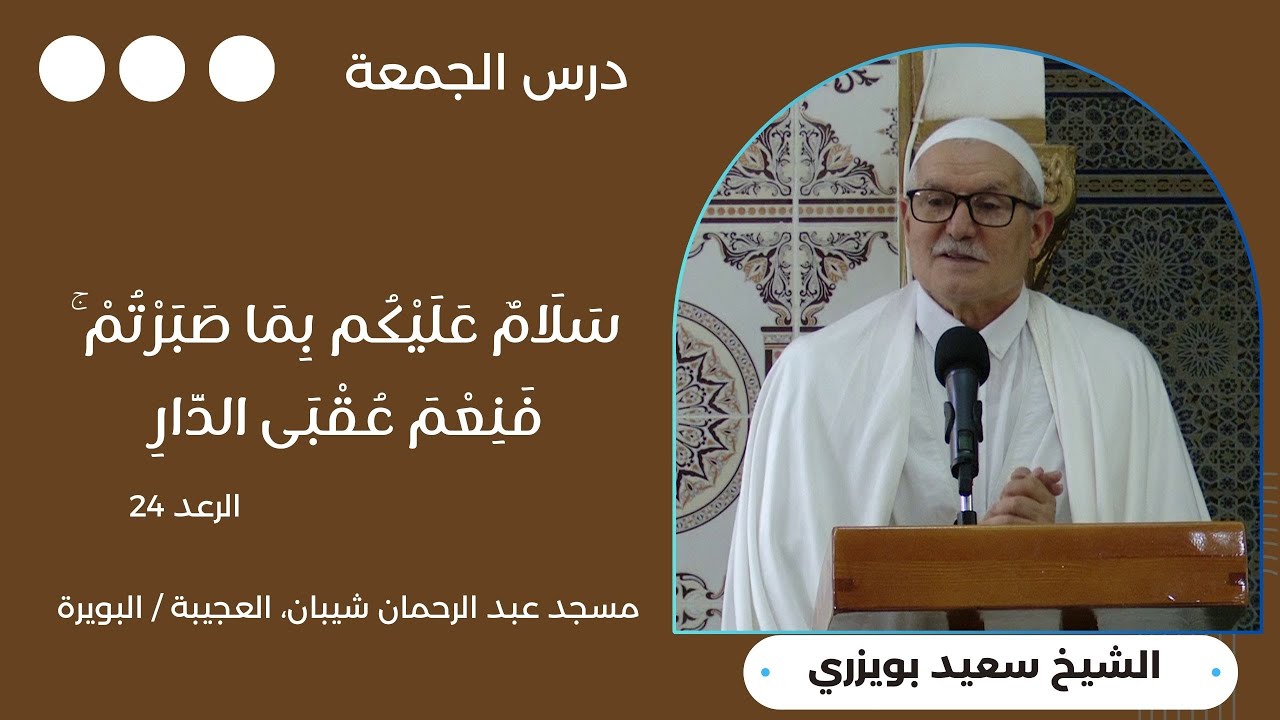 درس الجمعة

سَلَامٌ عَلَيْكُم بِمَا صَبَرْتُمْ ۚ فَنِعْمَ عُقْبَى الدَّارِ

الرعد 24

مسجد عبد الرحمان شيبان، العجيبة / البويرة

الشيخ سعيد بويزري